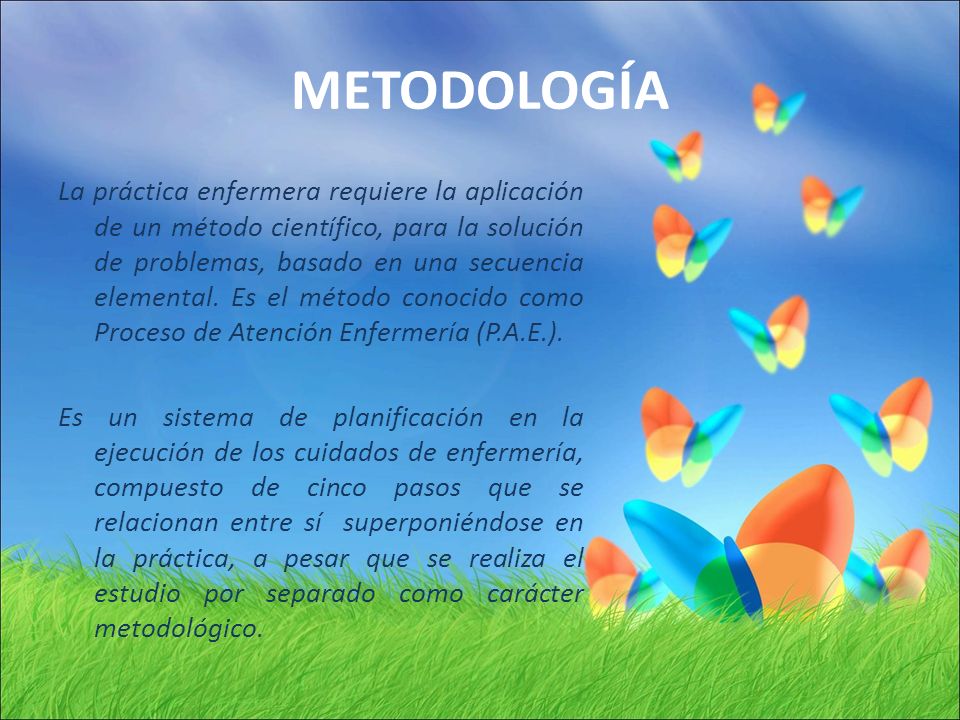 METODOLOGÍA

La práctica enfermera requiere la aplicación de un método científico, para la solución de problemas, basado en una secuencia elemental. Es el método conocido como Proceso de Atención Enfermería (P.A.E.).

Es un sistema de planificación en la ejecución de los cuidados de enfermería, compuesto de cinco pasos que se relacionan entre sí superponiéndose en la práctica, a pesar que se realiza el estudio por separado como carácter metodológico.